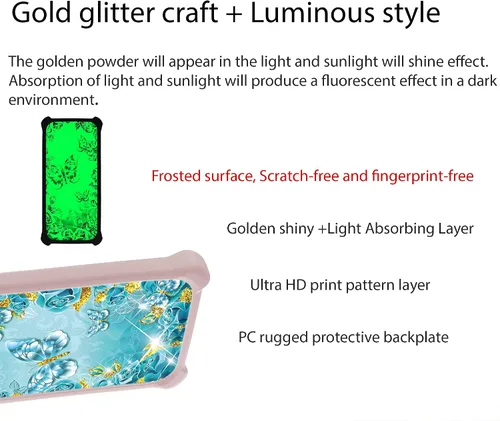 Gold glitter craft + Luminous style

The golden powder will appear in the light and sunlight will shine effect. Absorption of light and sunlight will produce a fluorescent effect in a dark environment.

Frosted surface, Scratch-free and fingerprint-free

Golden shiny +Light Absorbing Layer

Ultra HD print pattern layer

PC rugged protective backplate